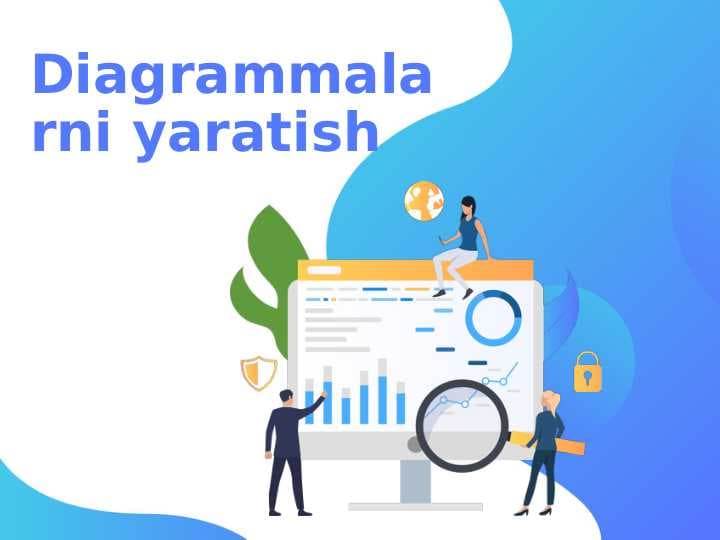 Diagrammalarni yaratish